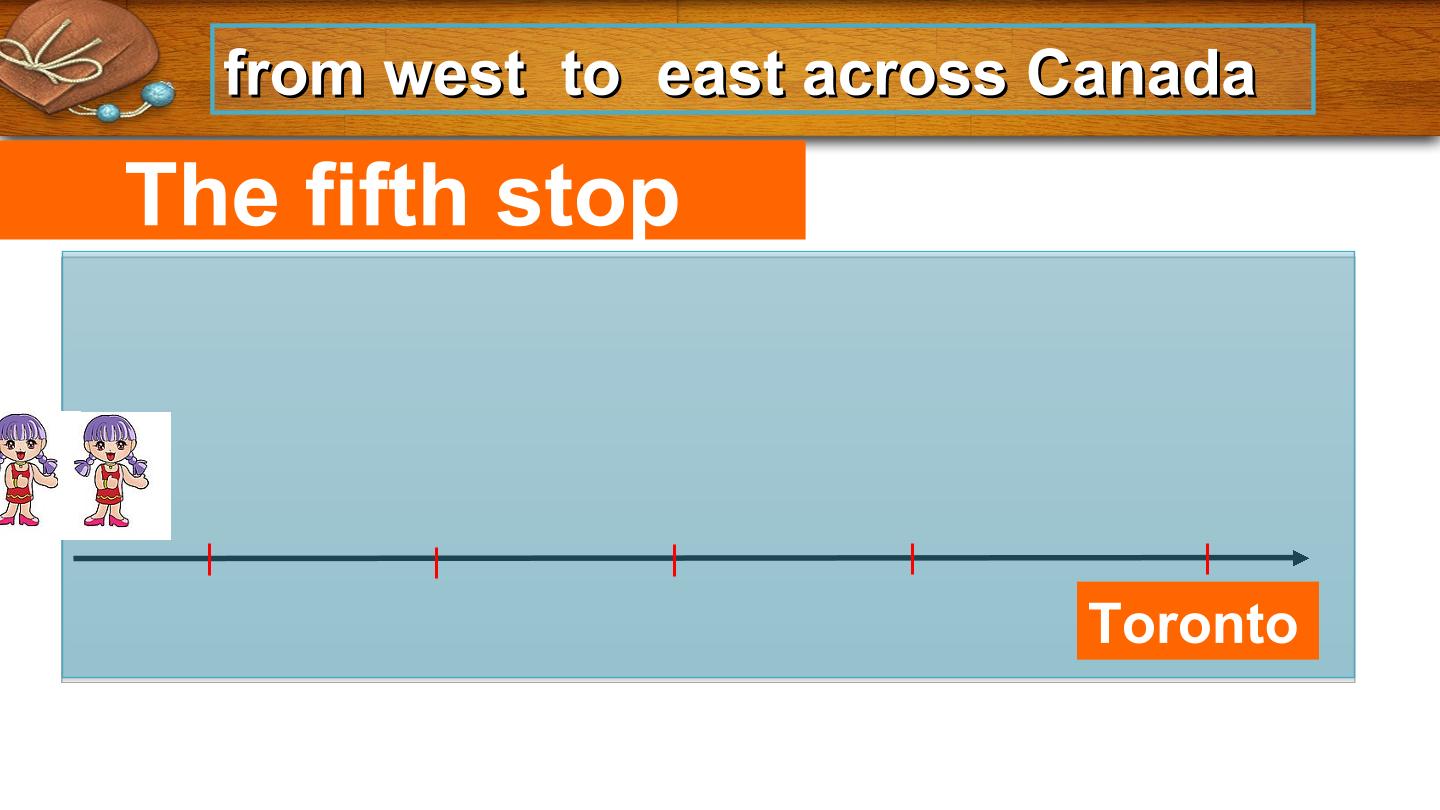 from west to east across Canada

The fifth stop

Toronto